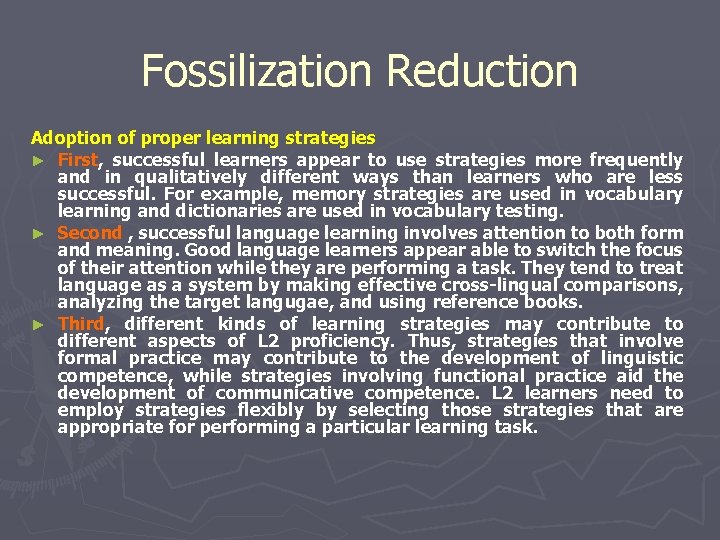 Fossilization Reduction

Adoption of proper learning strategies

► First, successful learners appear to use strategies more frequently and in qualitatively different ways than learners who are less successful. For example, memory strategies are used in vocabulary learning and dictionaries are used in vocabulary testing.

► Second , successful language learning involves attention to both form and meaning. Good language learners appear able to switch the focus of their attention while they are performing a task. They tend to treat language as a system by making effective cross-lingual comparisons, analyzing the target langugae, and using reference books.

► Third, different kinds of learning strategies may contribute to different aspects of L2 proficiency. Thus, strategies that involve formal practice may contribute to the development of linguistic competence, while strategies involving functional practice aid the development of communicative competence. L2 learners need to employ strategies flexibly by selecting those strategies that are appropriate for performing a particular learning task.